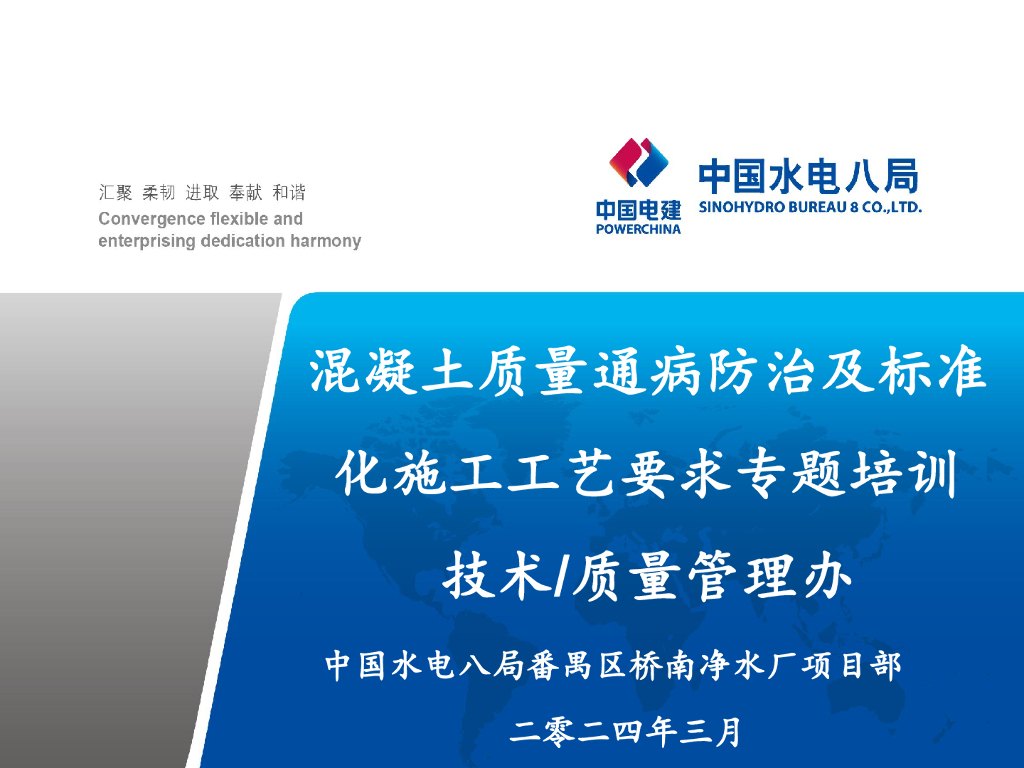 汇聚 柔韧 进取 奉献 和谐
Convergence flexible and enterprising dedication harmony

中国电建
POWERCHINA

中国水电八局
SINOHYDRO BUREAU 8 CO.,LTD.

混凝土质量通病防治及标准化施工工艺要求专题培训

技术/质量管理办

中国水电八局番禺区桥南净水厂项目部

二零二四年三月